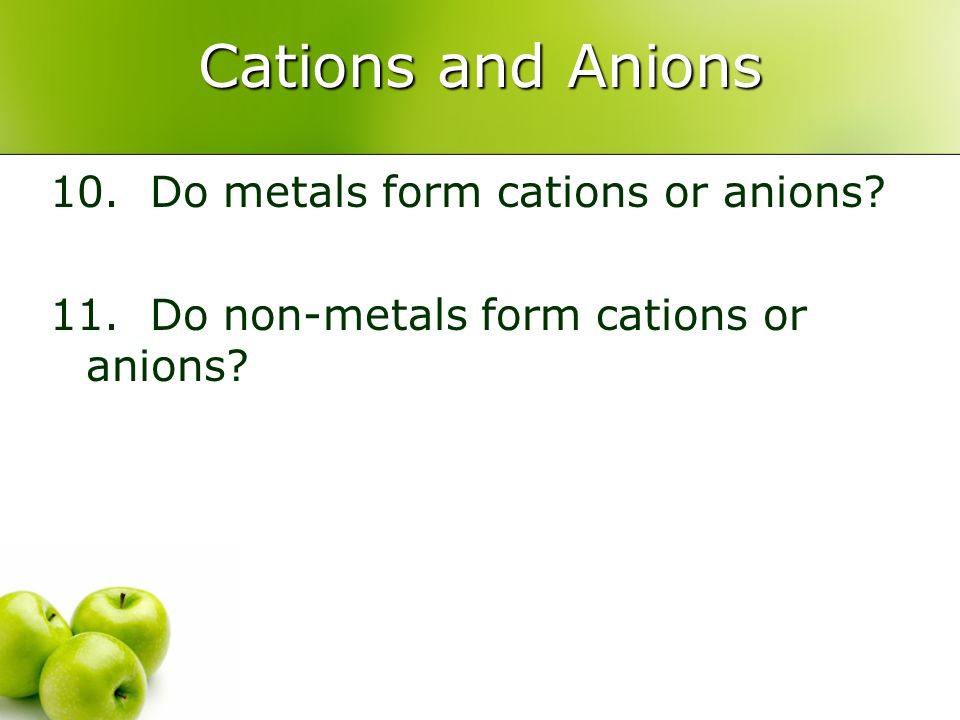 Cations and Anions

10. Do metals form cations or anions?

11. Do non-metals form cations or anions?